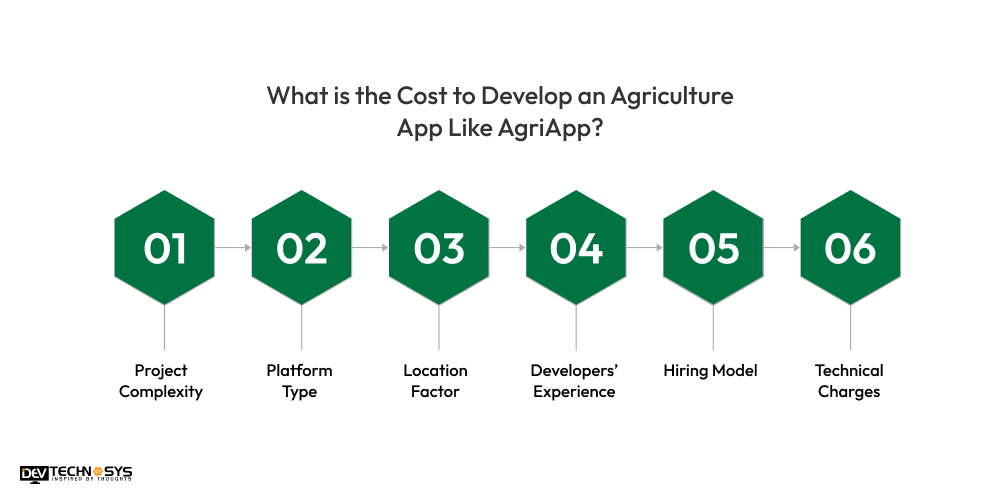 What is the Cost to Develop an Agriculture App Like AgriApp?

01

Project Complexity

02

Platform Type

03

Location Factor

04

Developers' Experience

05

Hiring Model

06

Technical Charges

DEV TECHNOSYS
INSPIRED BY THOUGHTS